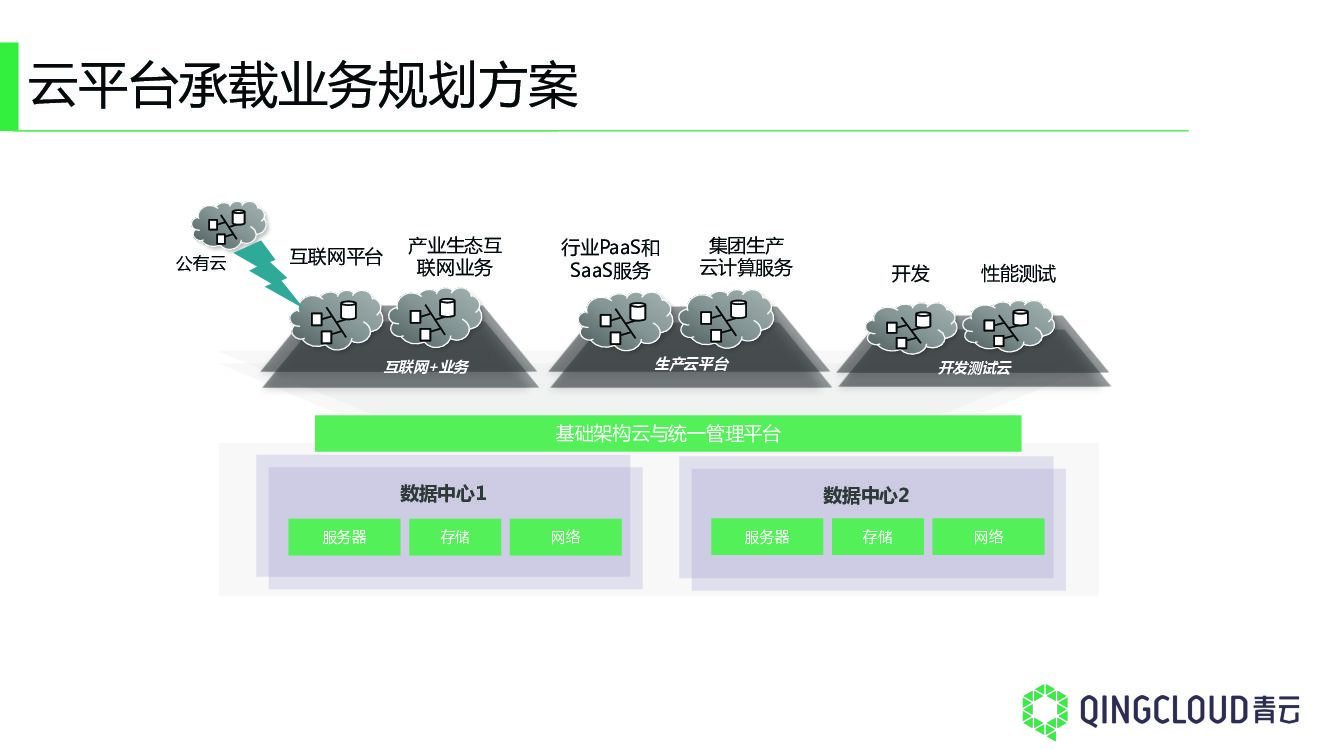 云平台承载业务规划方案

公有云

互联网平台

产业生态互联网业务

行业PaaS和SaaS服务

集团生产云计算服务

开发

性能测试

互联网+业务

生产云平台

开发测试云

基础架构云与统一管理平台

数据中心1

服务器

存储

网络

数据中心2

服务器

存储

网络

QINGCLOUD青云